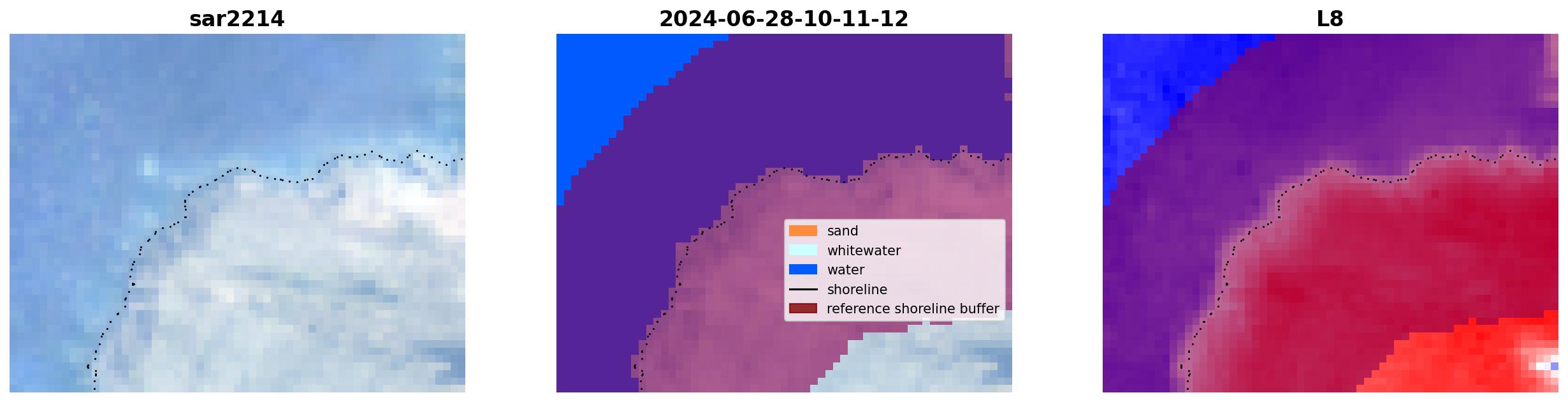 sar2214

2024-06-28-10-11-12

sand
whitewater
water
shoreline
reference shoreline buffer

L8